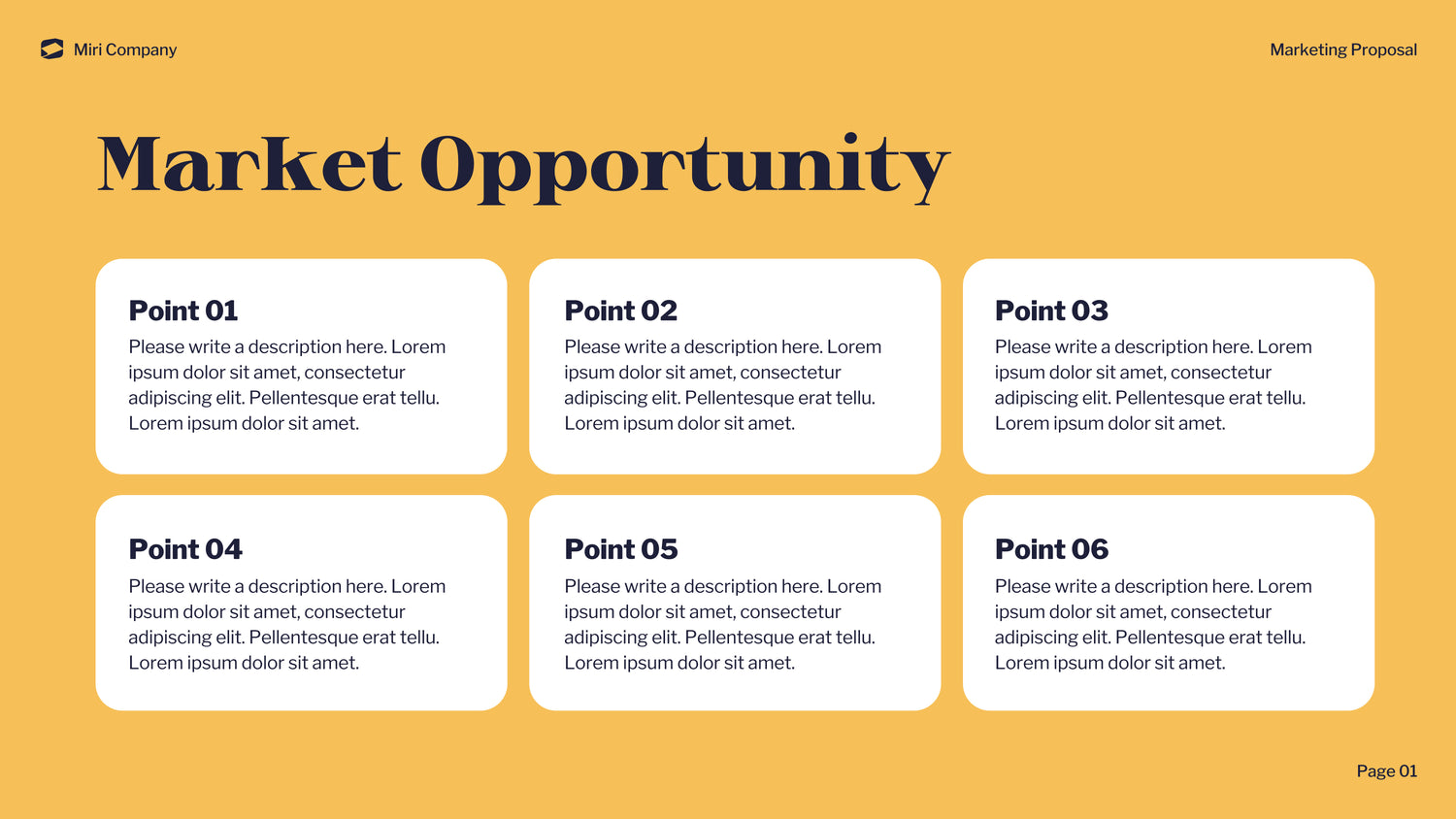 Miri Company

Marketing Proposal

Market Opportunity

Point 01
Please write a description here. Lorem ipsum dolor sit amet, consectetur adipiscing elit. Pellentesque erat tellu. Lorem ipsum dolor sit amet.

Point 02
Please write a description here. Lorem ipsum dolor sit amet, consectetur adipiscing elit. Pellentesque erat tellu. Lorem ipsum dolor sit amet.

Point 03
Please write a description here. Lorem ipsum dolor sit amet, consectetur adipiscing elit. Pellentesque erat tellu. Lorem ipsum dolor sit amet.

Point 04
Please write a description here. Lorem ipsum dolor sit amet, consectetur adipiscing elit. Pellentesque erat tellu. Lorem ipsum dolor sit amet.

Point 05
Please write a description here. Lorem ipsum dolor sit amet, consectetur adipiscing elit. Pellentesque erat tellu. Lorem ipsum dolor sit amet.

Point 06
Please write a description here. Lorem ipsum dolor sit amet, consectetur adipiscing elit. Pellentesque erat tellu. Lorem ipsum dolor sit amet.

Page 01